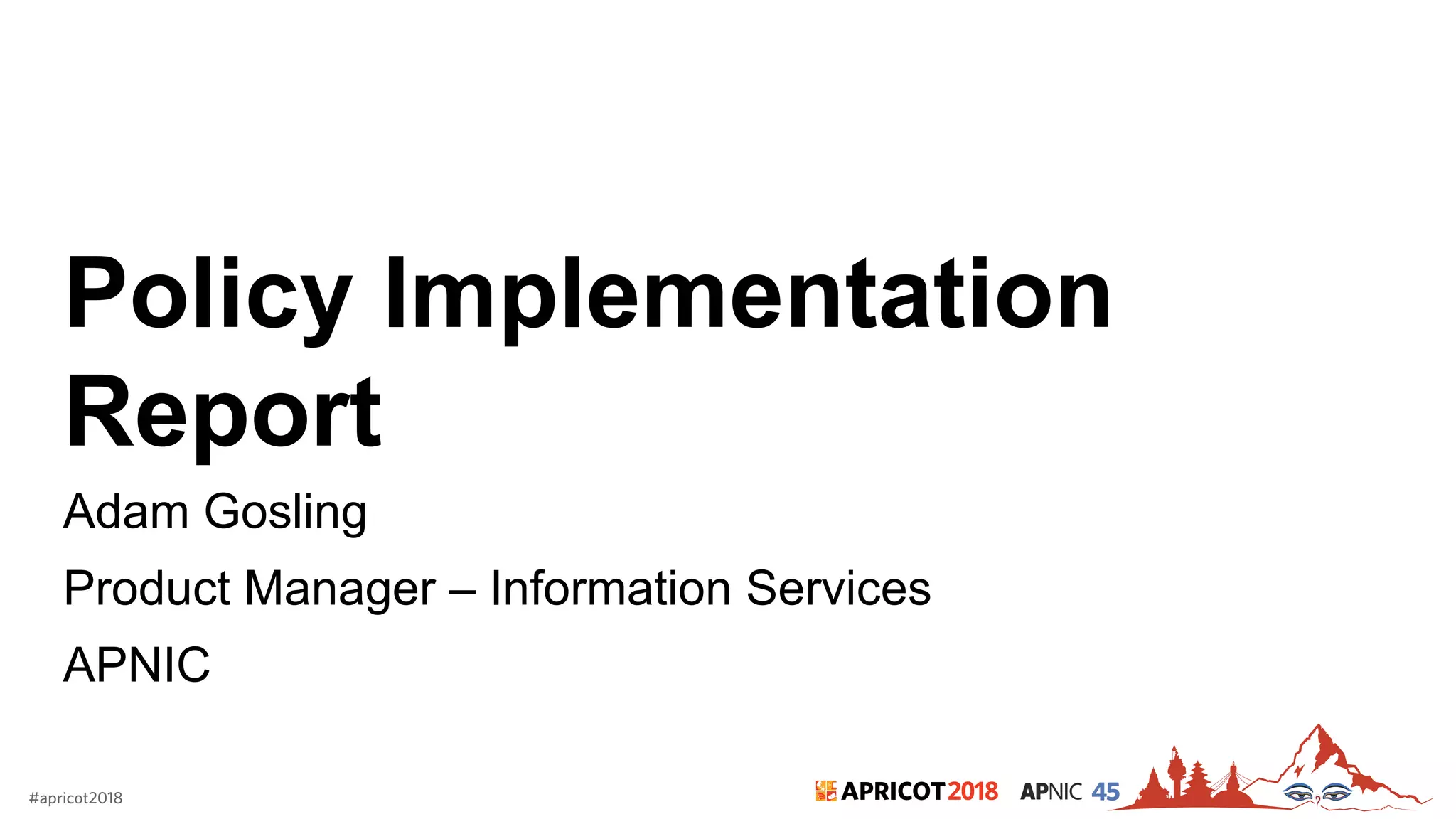 Policy Implementation Report

Adam Gosling

Product Manager – Information Services

APNIC

#apricot2018

APRICOT 2018 APNIC 45